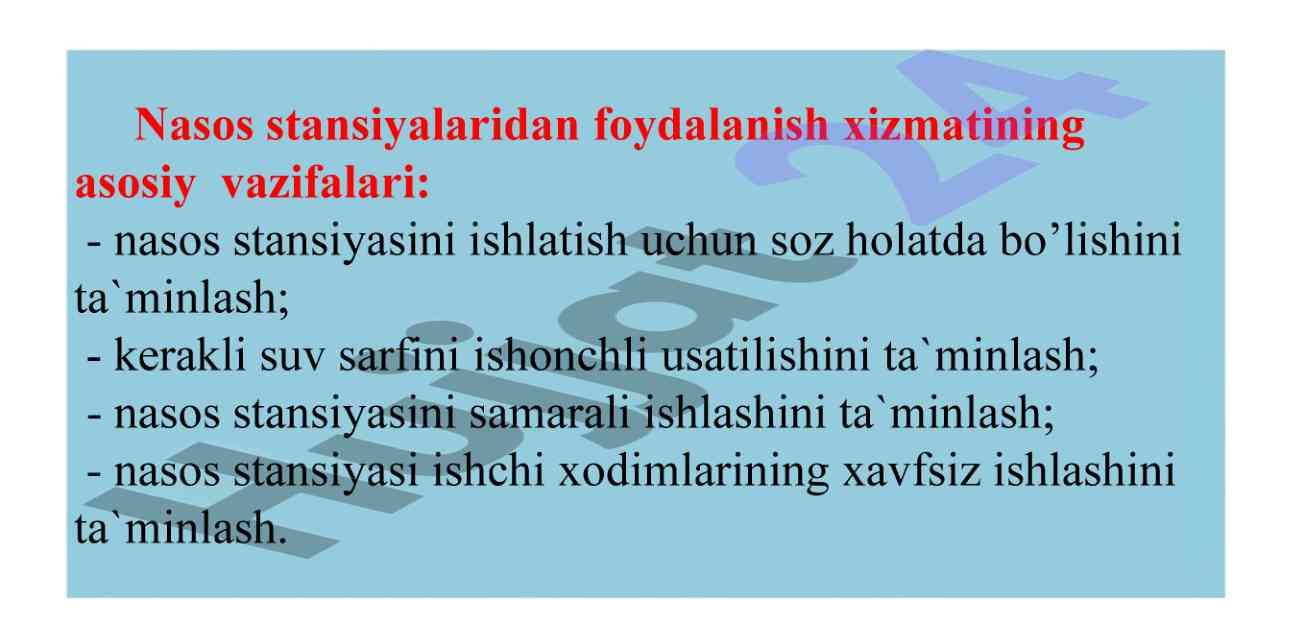 Nasos stansiyalaridan foydalanish xizmatining asosiy vazifalari:

- nasos stansiyasini ishlatish uchun soz holatda bo’lishini ta`minlash;

- kerakli suv sarfini ishonchli usatilishini ta`minlash;

- nasos stansiyasini samarali ishlashini ta`minlash;

- nasos stansiyasi ishchi xodimlarining xavfsiz ishlashini ta`minlash.

Hujjat24